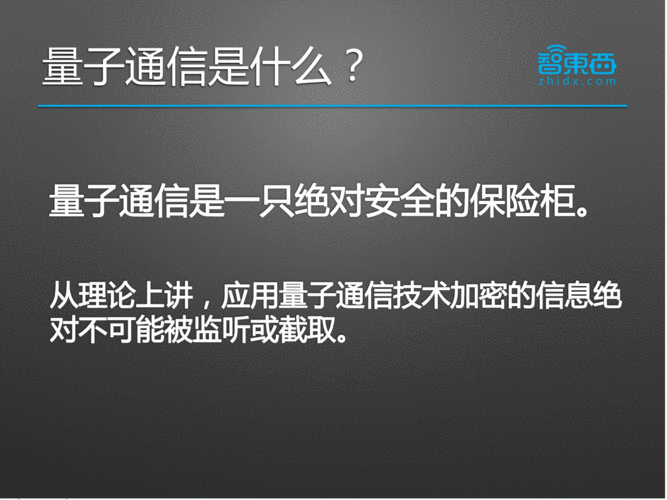 量子通信是什么？

智東西
zhidx.com

量子通信是一只绝对安全的保险柜。

从理论上讲，应用量子通信技术加密的信息绝对不可能被监听或截取。